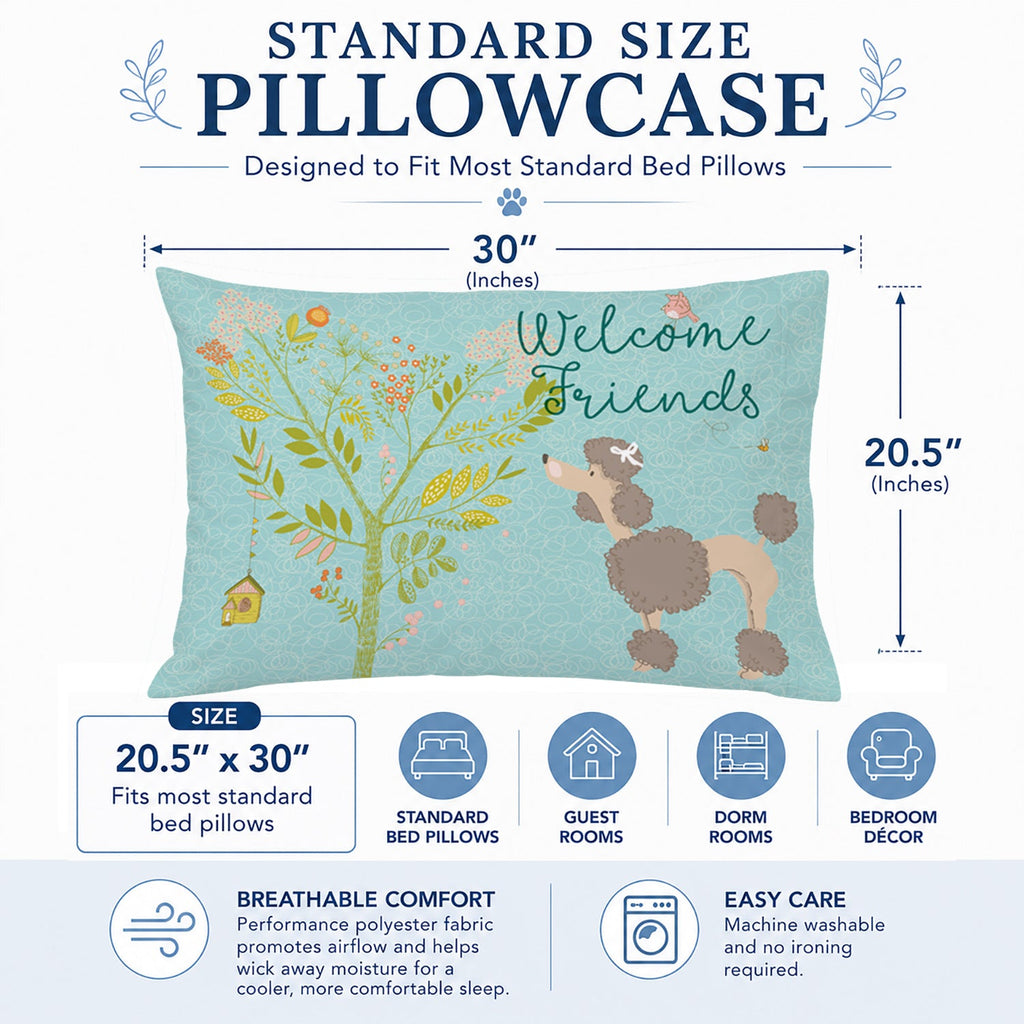 STANDARD SIZE
PILLOWCASE

Designed to Fit Most Standard Bed Pillows

30”
(Inches)

Welcome Friends

20.5”
(Inches)

SIZE
20.5” x 30”
Fits most standard bed pillows

STANDARD BED PILLOWS

GUEST ROOMS

DORM ROOMS

BEDROOM DÉCOR

BREATHABLE COMFORT
Performance polyester fabric promotes airflow and helps wick away moisture for a cooler, more comfortable sleep.

EASY CARE
Machine washable and no ironing required.